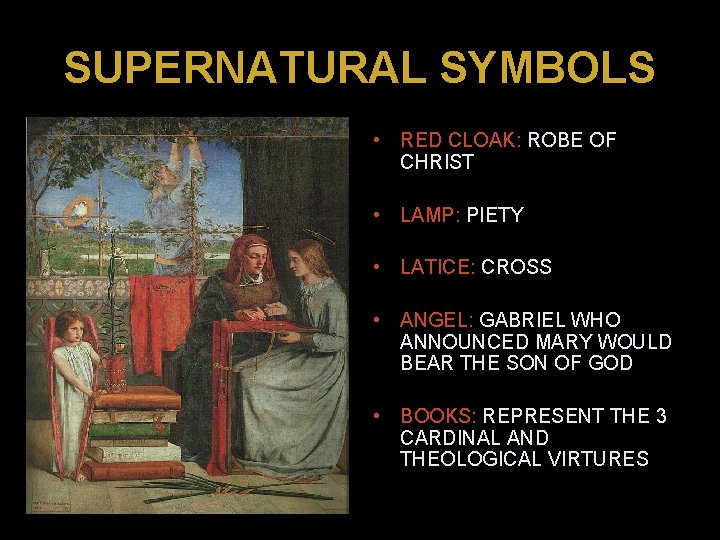 SUPERNATURAL SYMBOLS

• RED CLOAK: ROBE OF CHRIST

• LAMP: PIETY

• LATICE: CROSS

• ANGEL: GABRIEL WHO ANNOUNCED MARY WOULD BEAR THE SON OF GOD

• BOOKS: REPRESENT THE 3 CARDINAL AND THEOLOGICAL VIRTURES